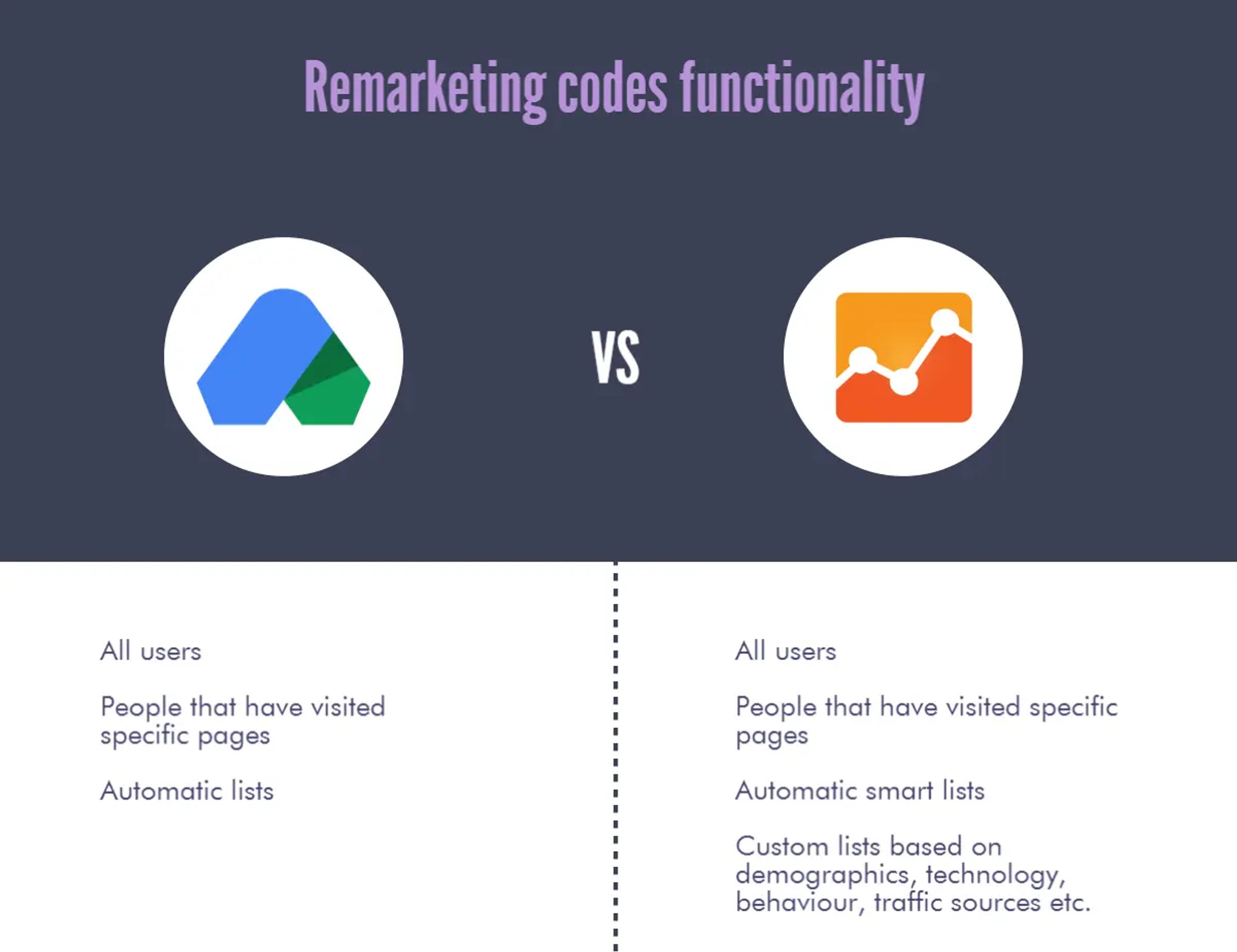 Remarketing codes functionality

VS

All users

People that have visited specific pages

Automatic lists

All users

People that have visited specific pages

Automatic smart lists

Custom lists based on demographics, technology, behaviour, traffic sources etc.